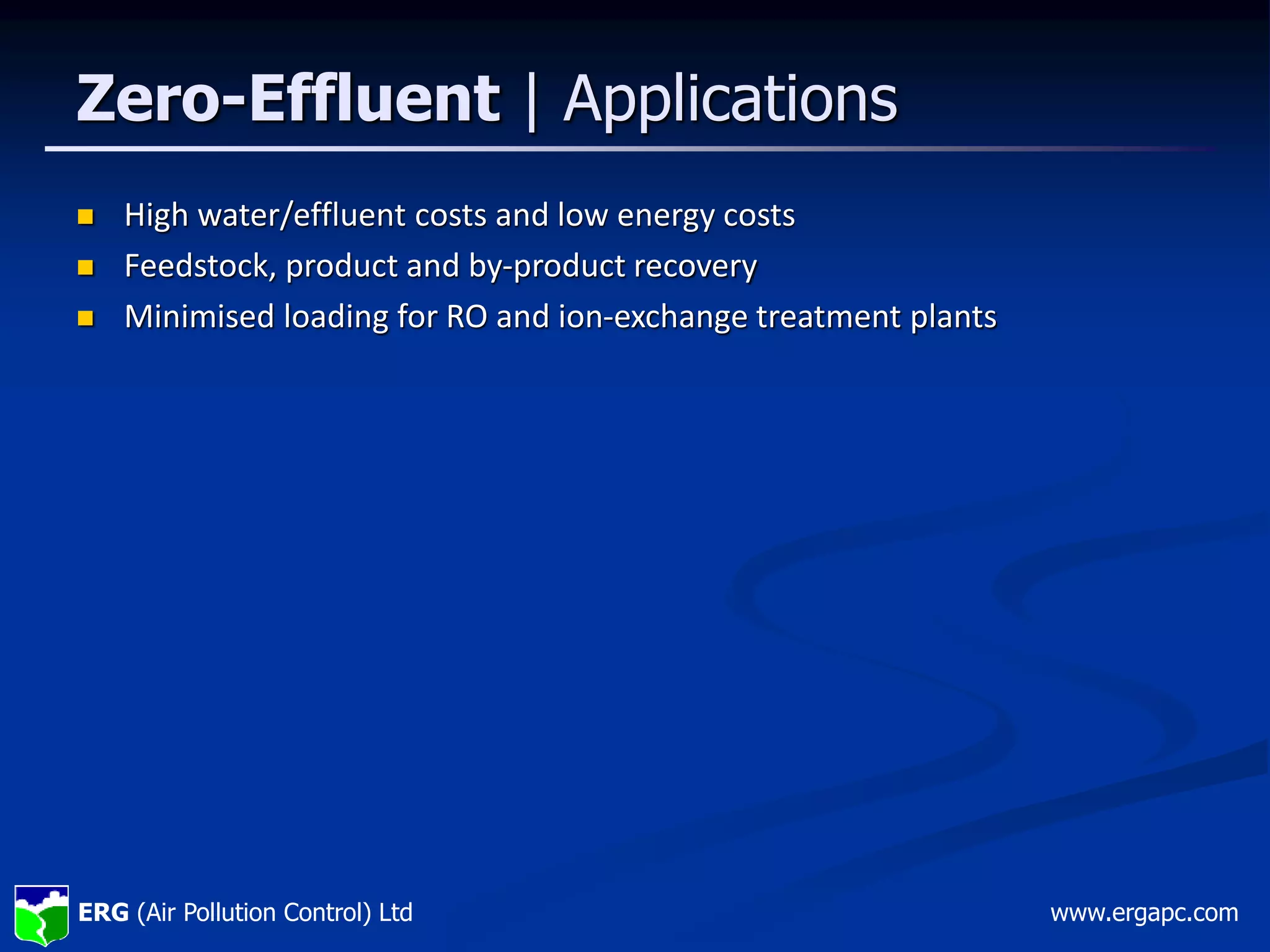 Zero-Effluent | Applications

- High water/effluent costs and low energy costs
- Feedstock, product and by-product recovery
- Minimised loading for RO and ion-exchange treatment plants

ERG (Air Pollution Control) Ltd

www.ergapc.com